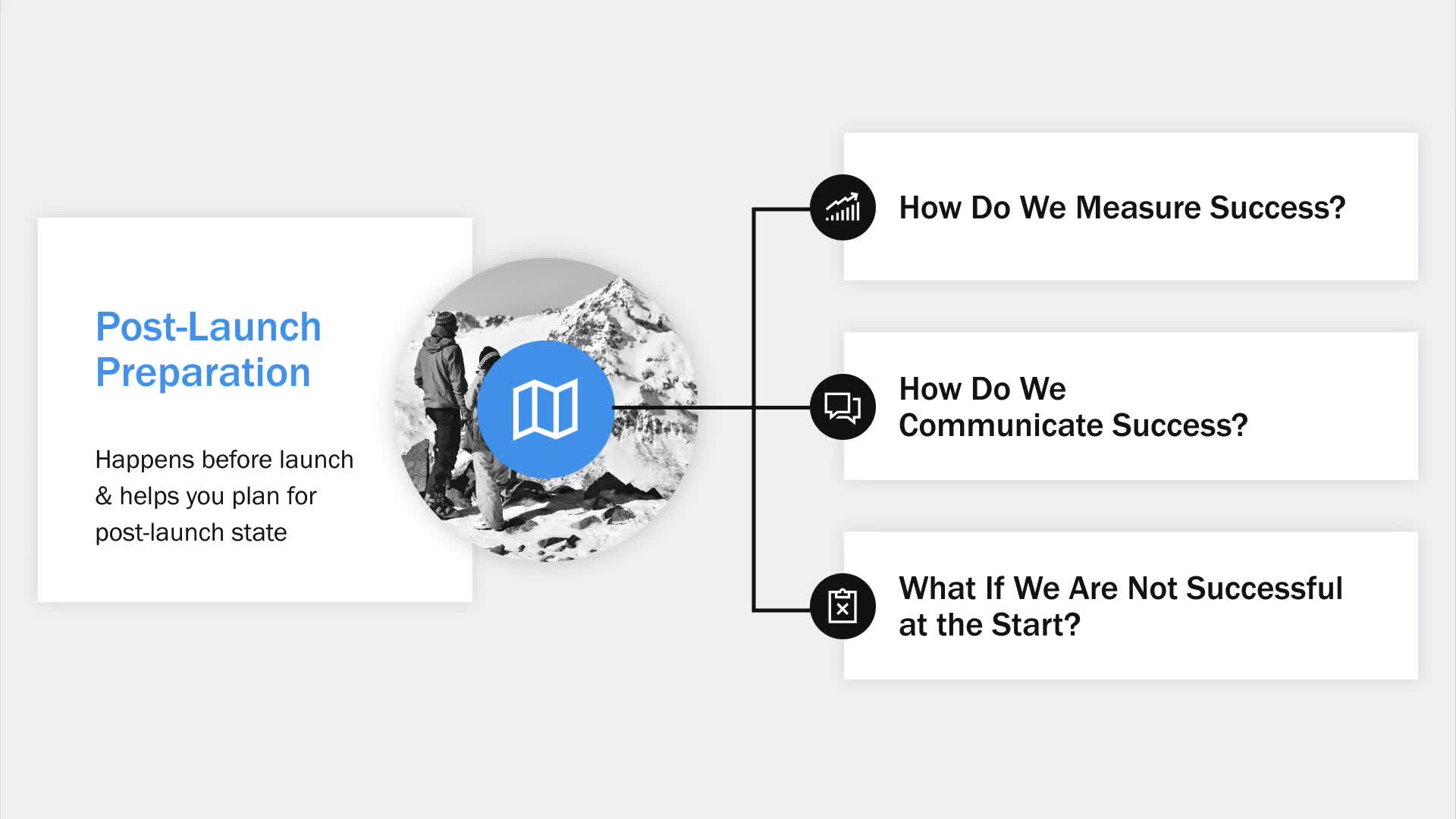 Post-Launch Preparation

Happens before launch & helps you plan for post-launch state

How Do We Measure Success?

How Do We Communicate Success?

What If We Are Not Successful at the Start?